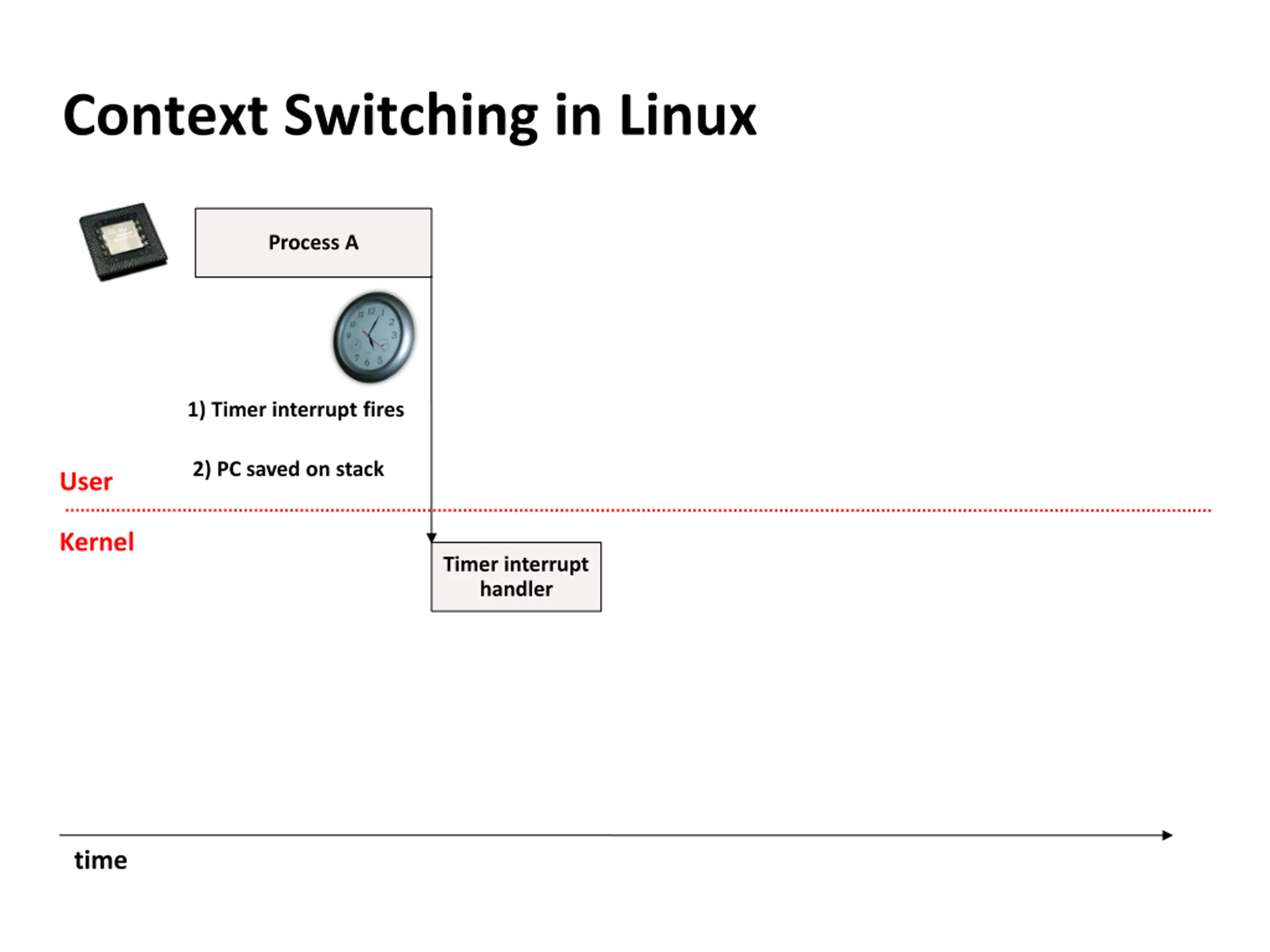 Context Switching in Linux

Process A

1) Timer interrupt fires

2) PC saved on stack

User

Kernel

Timer interrupt handler

time